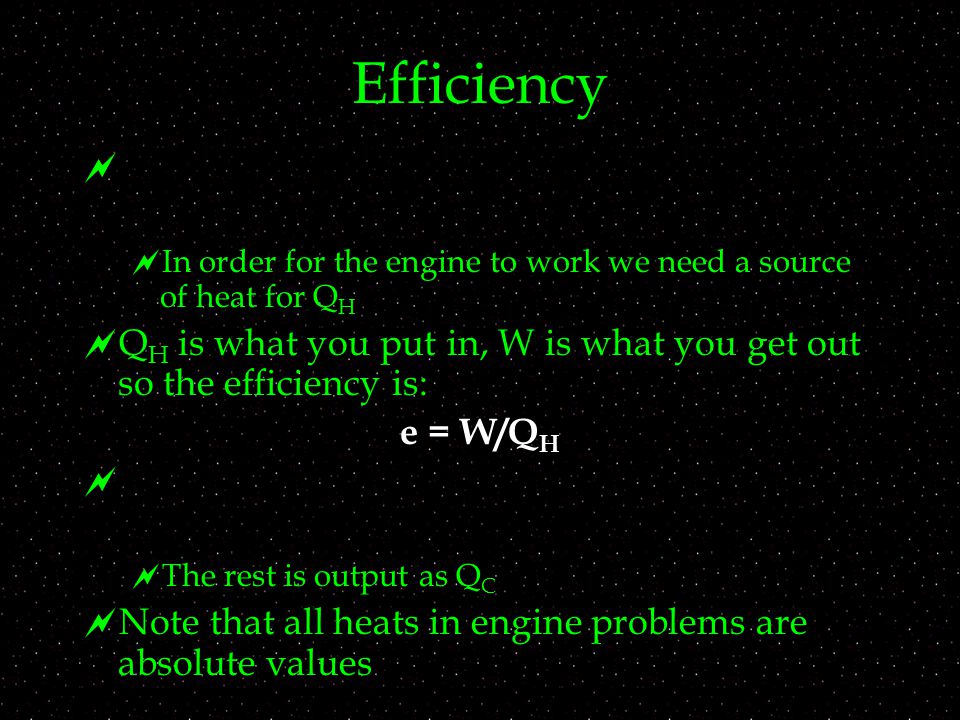 Efficiency

In order for the engine to work we need a source of heat for $Q_H$

$Q_H$ is what you put in, W is what you get out so the efficiency is:

$e = W/Q_H$

The rest is output as $Q_C$

Note that all heats in engine problems are absolute values